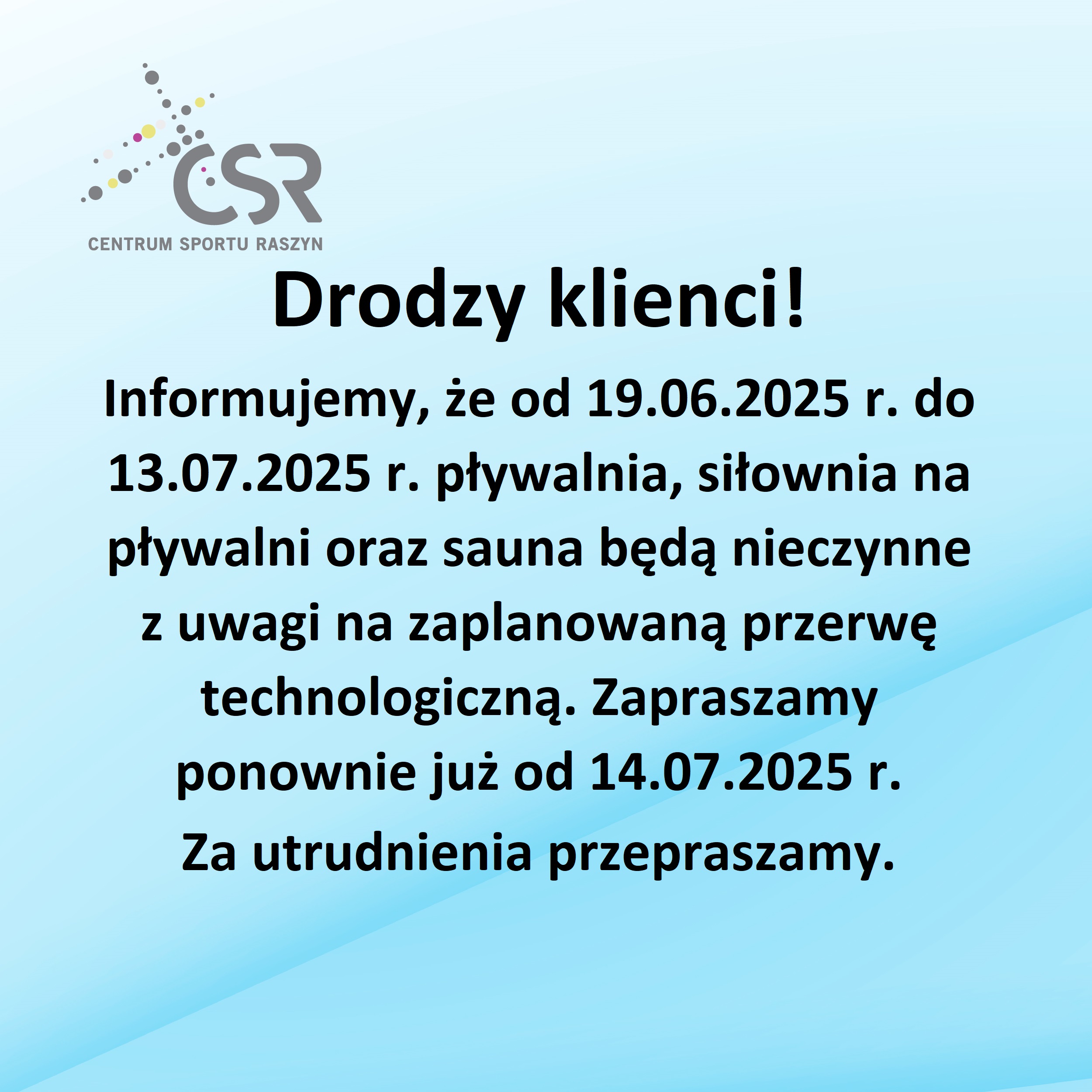 CSR
CENTRUM SPORTU RASZYN

Drodzy klienci!

Informujemy, że od 19.06.2025 r. do 13.07.2025 r. pływalnia, siłownia na pływalni oraz sauna będą nieczynne z uwagi na zaplanowaną przerwę technologiczną. Zapraszamy ponownie już od 14.07.2025 r.
Za utrudnienia przepraszamy.